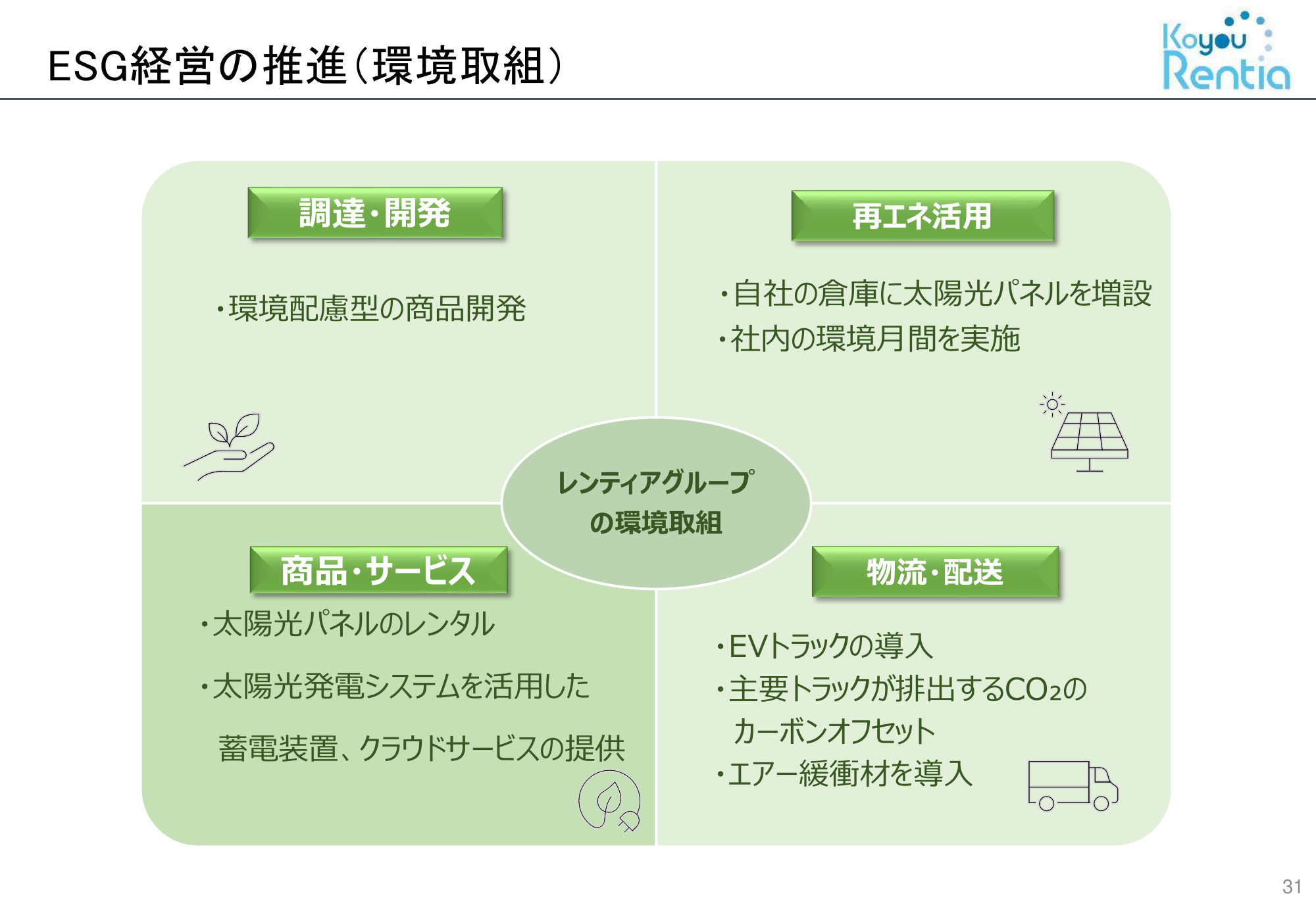 ESG経営の推進（環境取組）

Koyou Rentia

調達・開発

・環境配慮型の商品開発

再エネ活用

・自社の倉庫に太陽光パネルを増設
・社内の環境月間を実施

レンティアグループの環境取組

商品・サービス

・太陽光パネルのレンタル
・太陽光発電システムを活用した蓄電装置、クラウドサービスの提供

物流・配送

・EVトラックの導入
・主要トラックが排出する$CO_2$のカーボンオフセット
・エアー緩衝材を導入

31